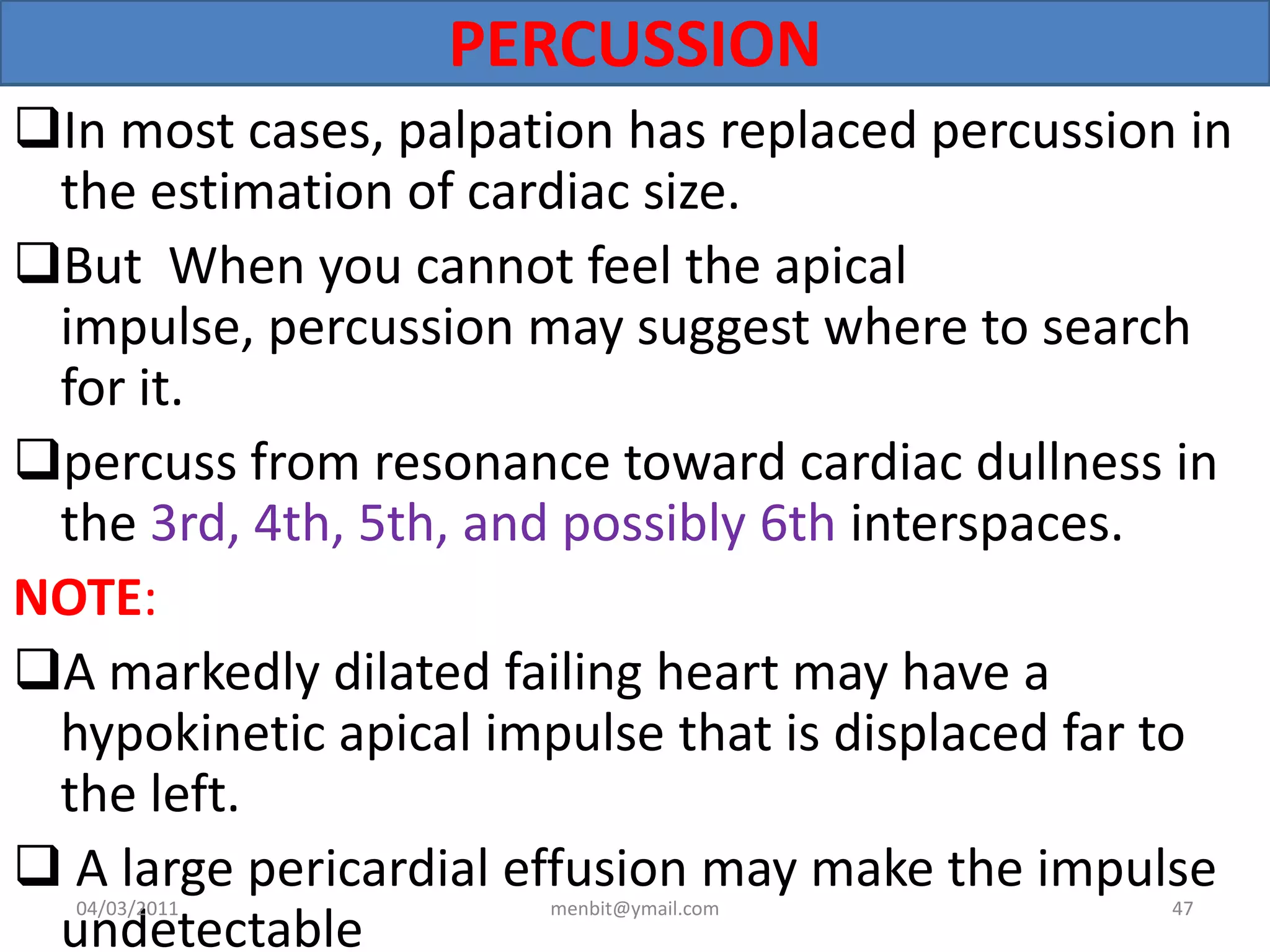 PERCUSSION

❑In most cases, palpation has replaced percussion in the estimation of cardiac size.

❑But When you cannot feel the apical impulse, percussion may suggest where to search for it.

❑percuss from resonance toward cardiac dullness in the 3rd, 4th, 5th, and possibly 6th interspaces.

NOTE:

❑A markedly dilated failing heart may have a hypokinetic apical impulse that is displaced far to the left.

❑ A large pericardial effusion may make the impulse undetectable

04/03/2011 menbit@ymail.com 47